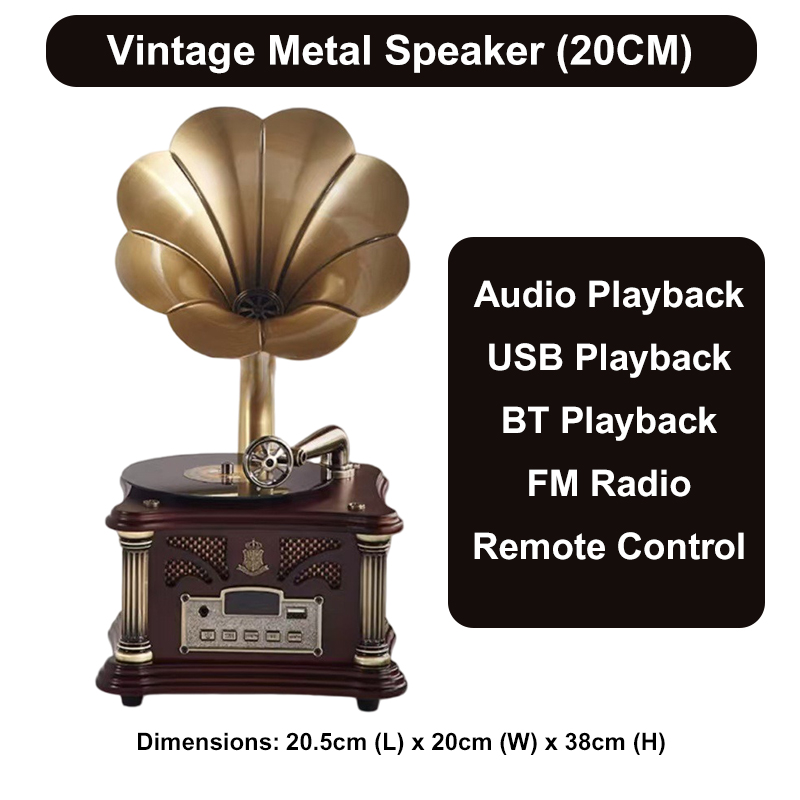 Vintage Metal Speaker (20CM)

Audio Playback
USB Playback
BT Playback
FM Radio
Remote Control

Dimensions: 20.5cm (L) x 20cm (W) x 38cm (H)